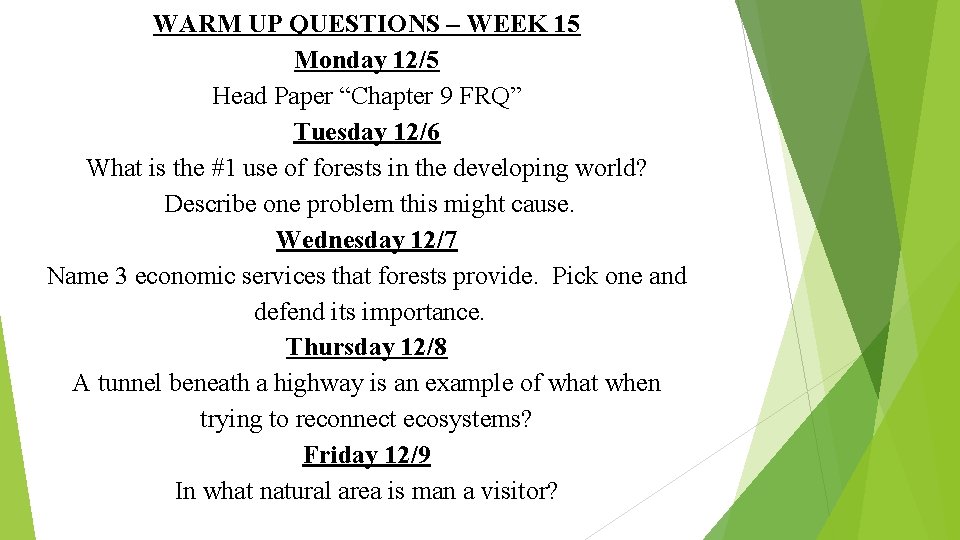 WARM UP QUESTIONS – WEEK 15

Monday 12/5

Head Paper “Chapter 9 FRQ”

Tuesday 12/6

What is the #1 use of forests in the developing world? Describe one problem this might cause.

Wednesday 12/7

Name 3 economic services that forests provide. Pick one and defend its importance.

Thursday 12/8

A tunnel beneath a highway is an example of what when trying to reconnect ecosystems?

Friday 12/9

In what natural area is man a visitor?